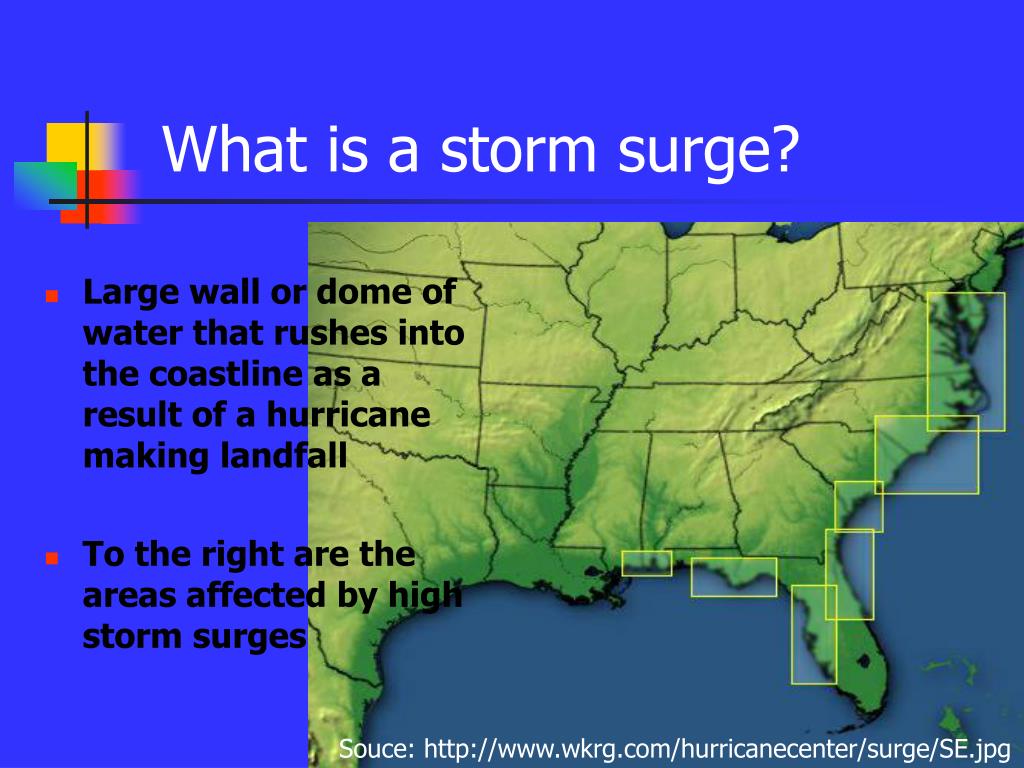 What is a storm surge?

Large wall or dome of water that rushes into the coastline as a result of a hurricane making landfall

To the right are the areas affected by high storm surges

Souce: http://www.wkrg.com/hurricanecenter/surge/SE.jpg